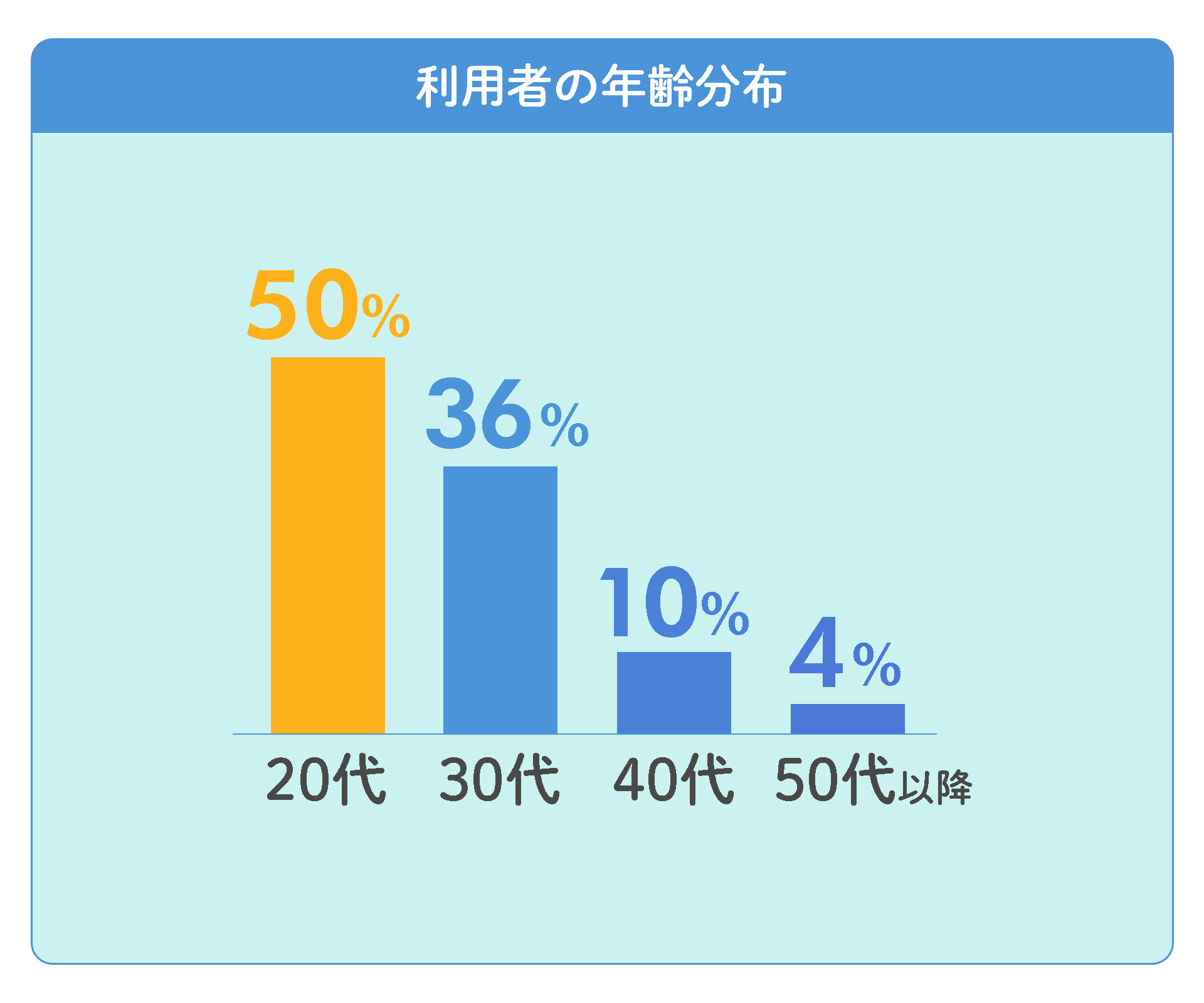 利用者の年齢分布

50%
36%
10%
4%

20代　30代　40代　50代以降